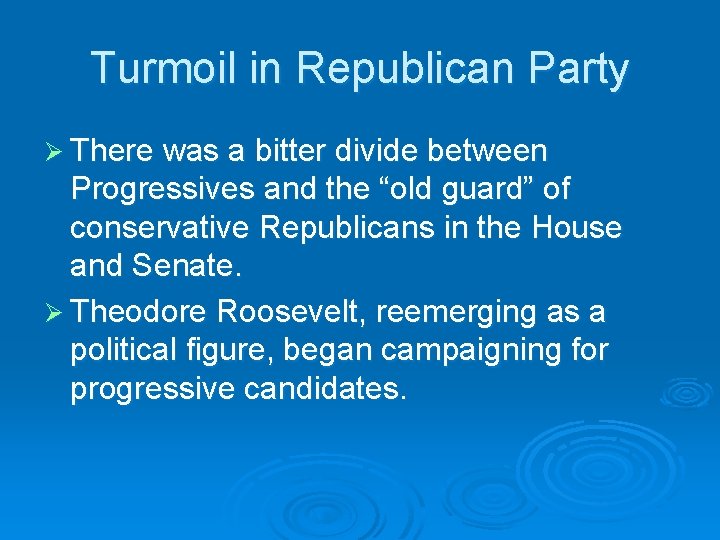 Turmoil in Republican Party

➢ There was a bitter divide between Progressives and the “old guard” of conservative Republicans in the House and Senate.

➢ Theodore Roosevelt, reemerging as a political figure, began campaigning for progressive candidates.